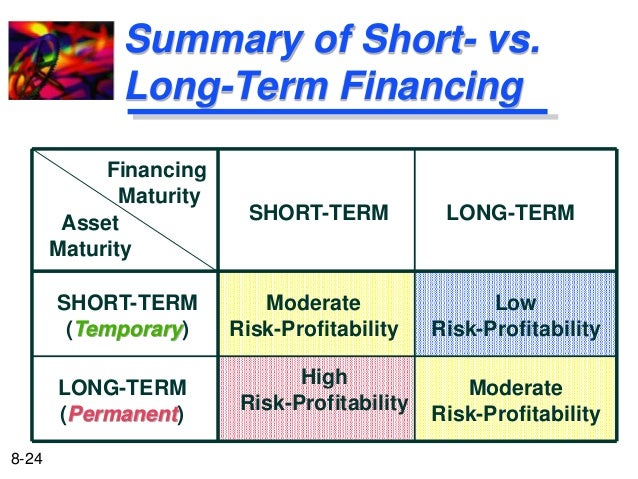 Summary of Short- vs. Long-Term Financing

| Financing Maturity / Asset Maturity | SHORT-TERM | LONG-TERM |
|---|---|---|
| SHORT-TERM (Temporary) | Moderate Risk-Profitability | Low Risk-Profitability |
| LONG-TERM (Permanent) | High Risk-Profitability | Moderate Risk-Profitability |

8-24